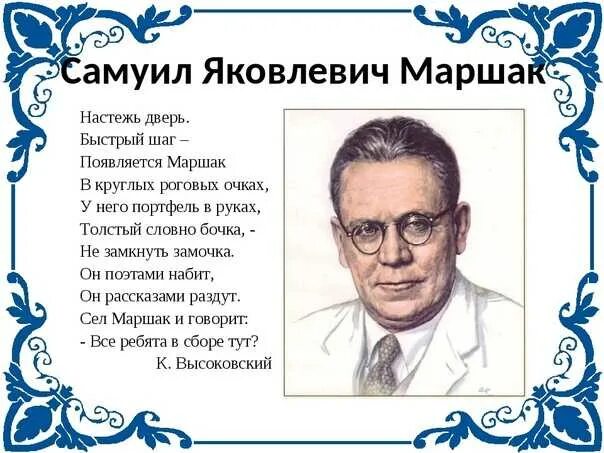 Самуил Яковлевич Маршак

Настежь дверь.
Быстрый шаг –
Появляется Маршак
В круглых роговых очках,
У него портфель в руках,
Толстый словно бочка, -
Не замкнуть замочка.
Он поэтами набит,
Он рассказами раздут.
Сел Маршак и говорит:
- Все ребята в сборе тут?
К. Высоковский